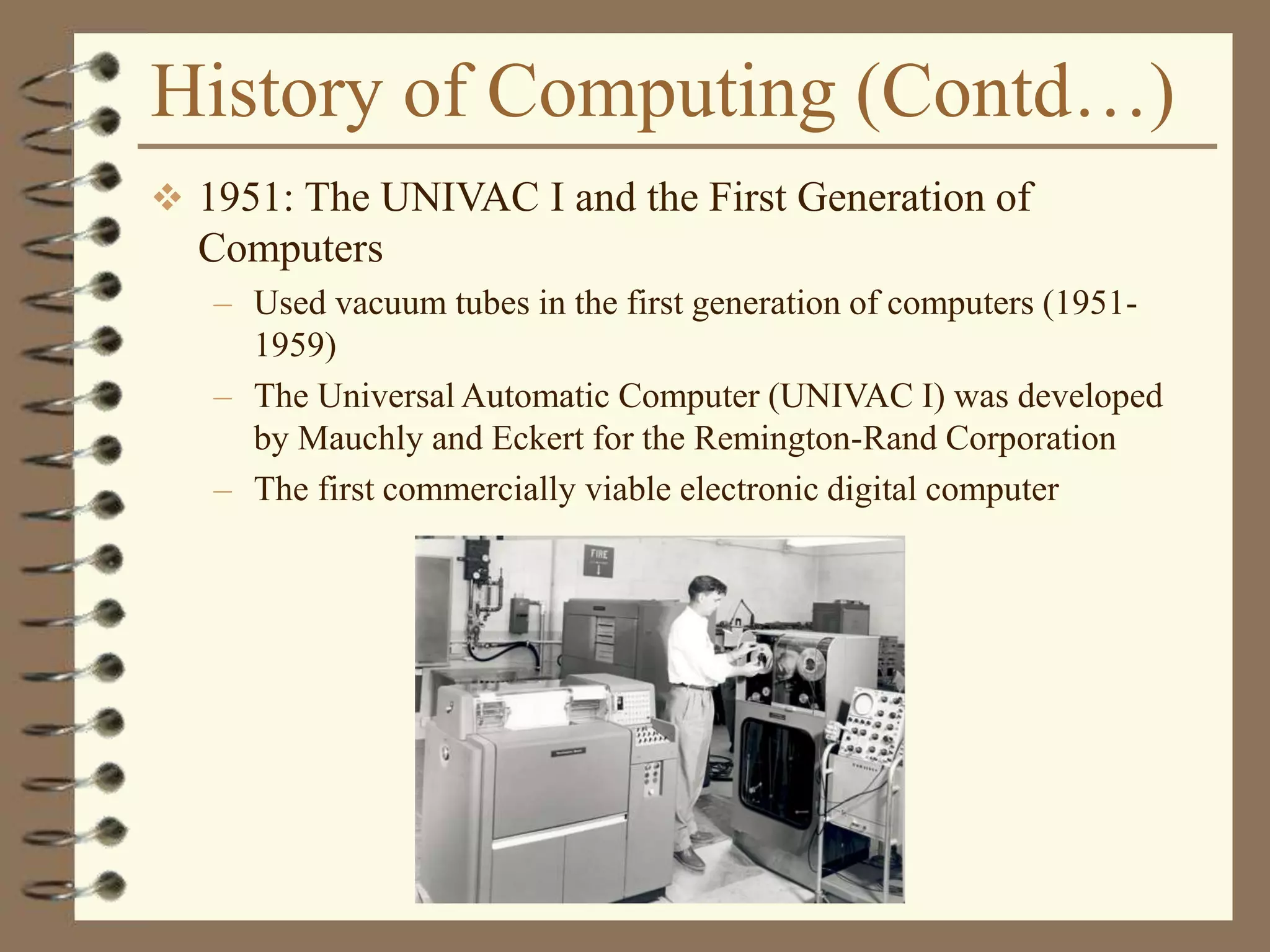 History of Computing (Contd…)

❖ 1951: The UNIVAC I and the First Generation of Computers

– Used vacuum tubes in the first generation of computers (1951-1959)

– The Universal Automatic Computer (UNIVAC I) was developed by Mauchly and Eckert for the Remington-Rand Corporation

– The first commercially viable electronic digital computer

FIRE